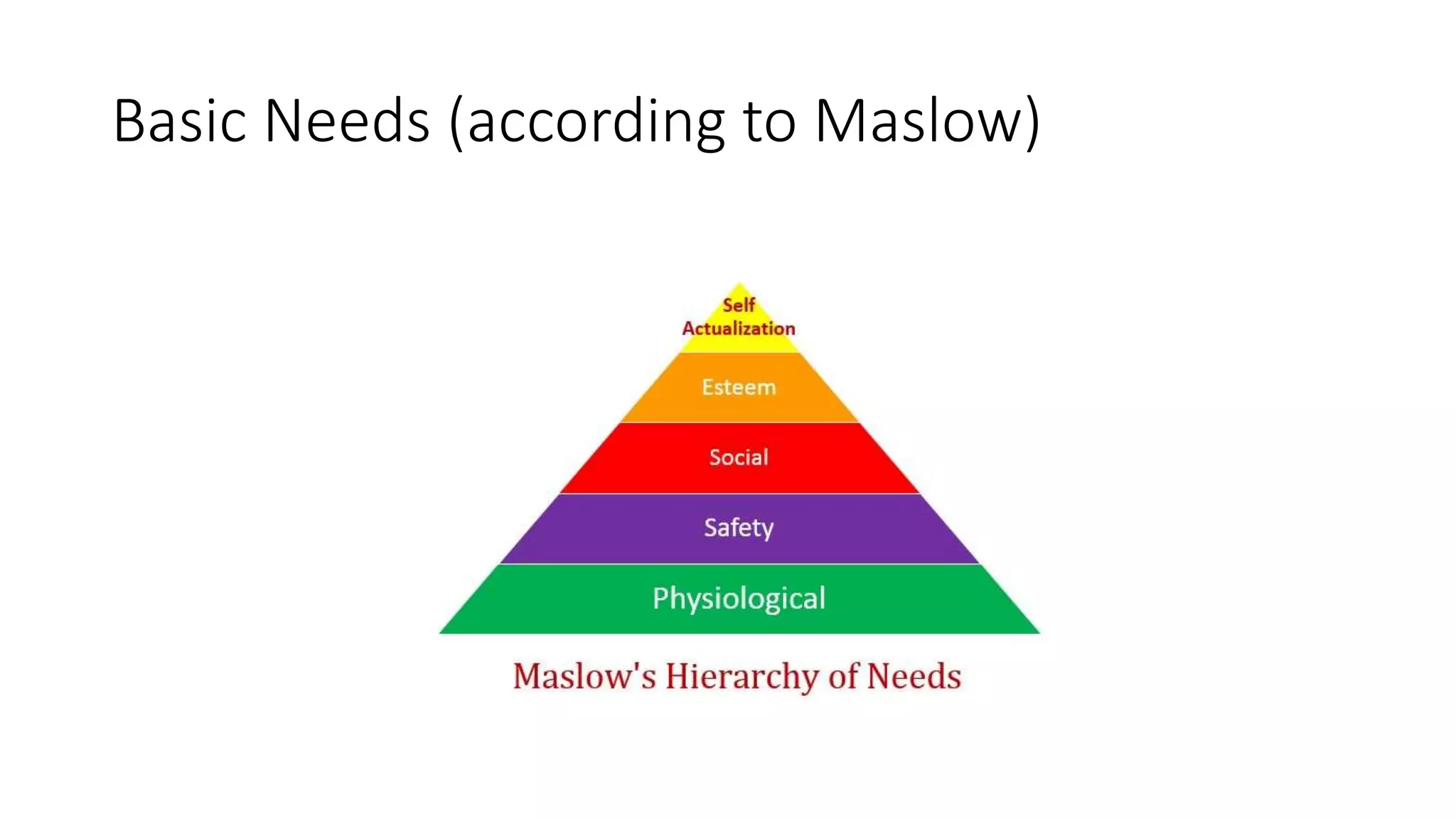 Basic Needs (according to Maslow)

Self Actualization

Esteem

Social

Safety

Physiological

Maslow's Hierarchy of Needs